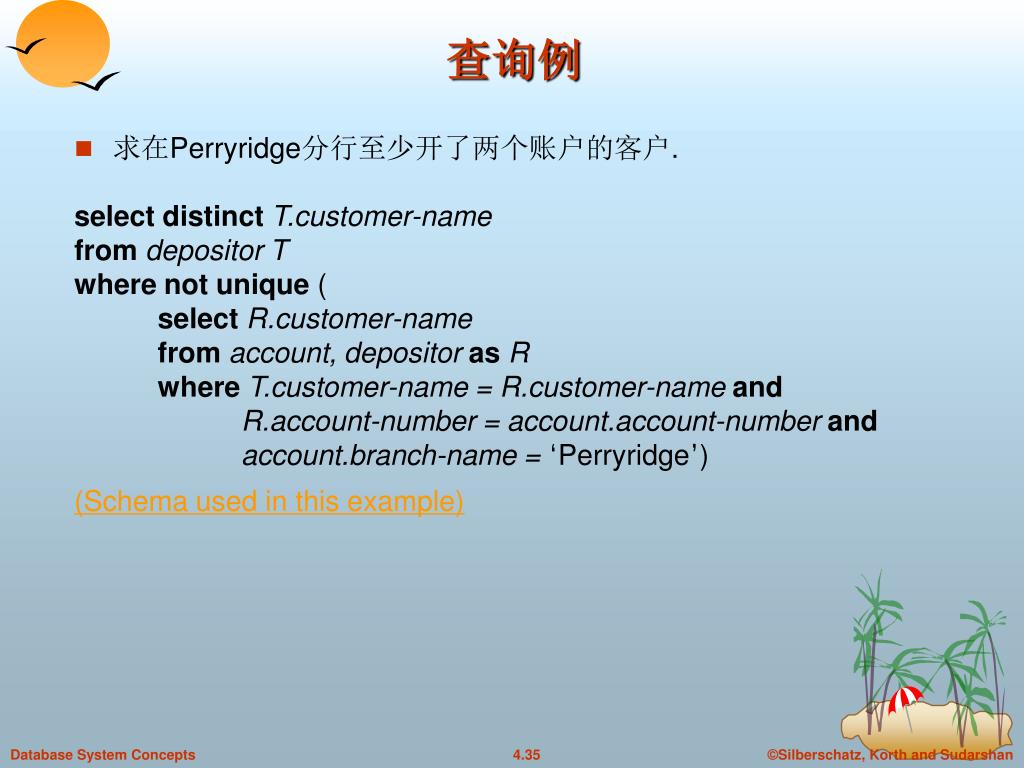 查询例

求在Perryridge分行至少开了两个账户的客户.

select distinct T.customer-name
from depositor T
where not unique (
select R.customer-name
from account, depositor as R
where T.customer-name = R.customer-name and
R.account-number = account.account-number and
account.branch-name = ‘Perryridge’)

(Schema used in this example)

Database System Concepts 4.35 ©Silberschatz, Korth and Sudarshan